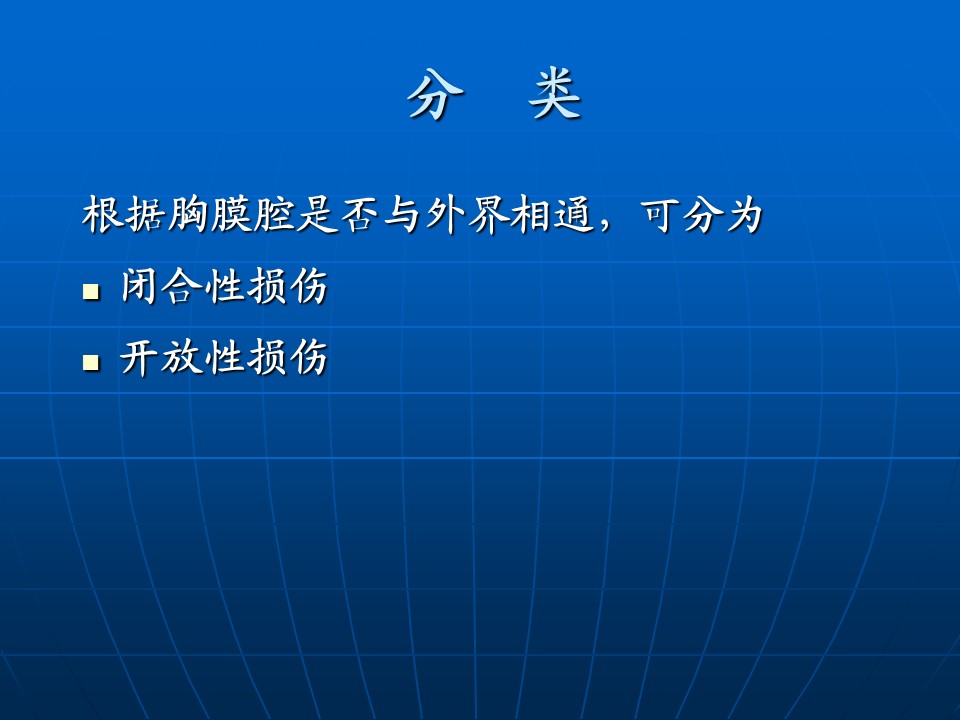 分　类

根据胸膜腔是否与外界相通，可分为

■ 闭合性损伤

■ 开放性损伤